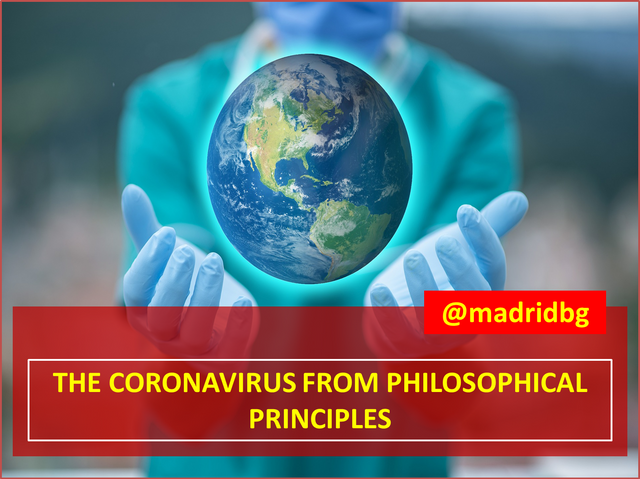 @madridbg

THE CORONAVIRUS FROM PHILOSOPHICAL PRINCIPLES